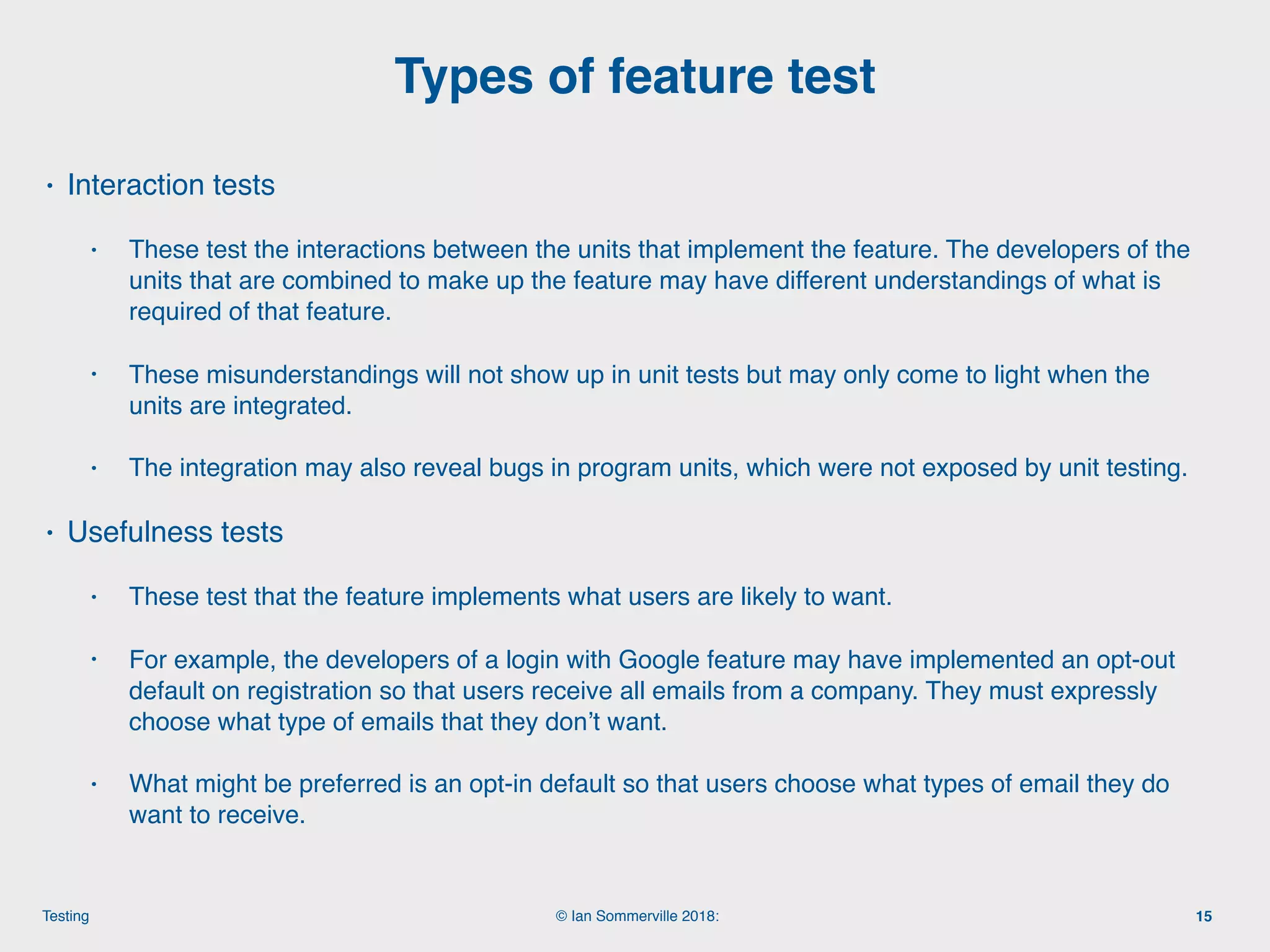 Types of feature test

• Interaction tests

• These test the interactions between the units that implement the feature. The developers of the units that are combined to make up the feature may have different understandings of what is required of that feature.

• These misunderstandings will not show up in unit tests but may only come to light when the units are integrated.

• The integration may also reveal bugs in program units, which were not exposed by unit testing.

• Usefulness tests

• These test that the feature implements what users are likely to want.

• For example, the developers of a login with Google feature may have implemented an opt-out default on registration so that users receive all emails from a company. They must expressly choose what type of emails that they don't want.

• What might be preferred is an opt-in default so that users choose what types of email they do want to receive.

Testing

© Ian Sommerville 2018:

15